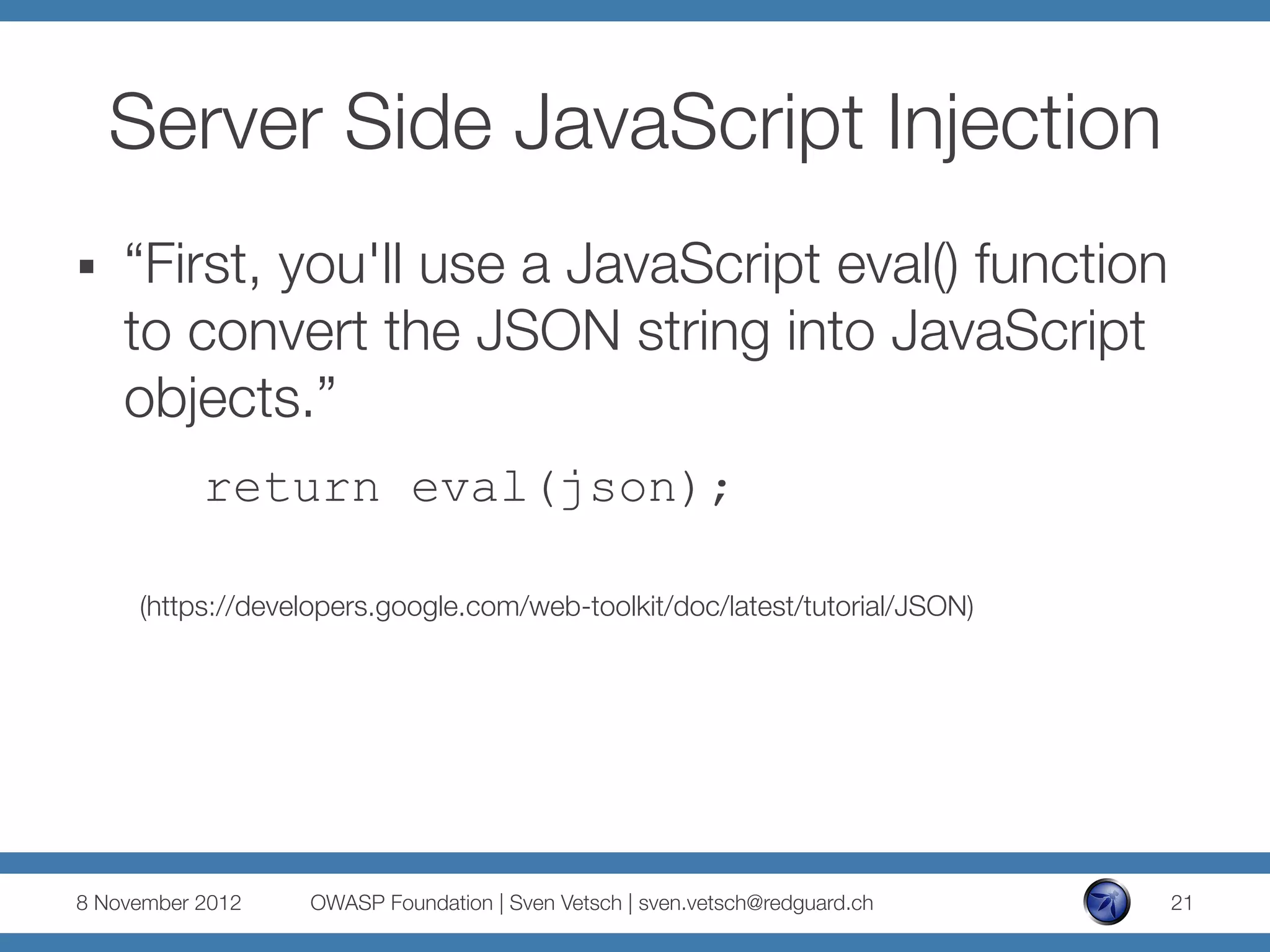 Server Side JavaScript Injection

▪ “First, you'll use a JavaScript eval() function to convert the JSON string into JavaScript objects.”

return eval(json);

(https://developers.google.com/web-toolkit/doc/latest/tutorial/JSON)

8 November 2012 OWASP Foundation | Sven Vetsch | sven.vetsch@redguard.ch 21